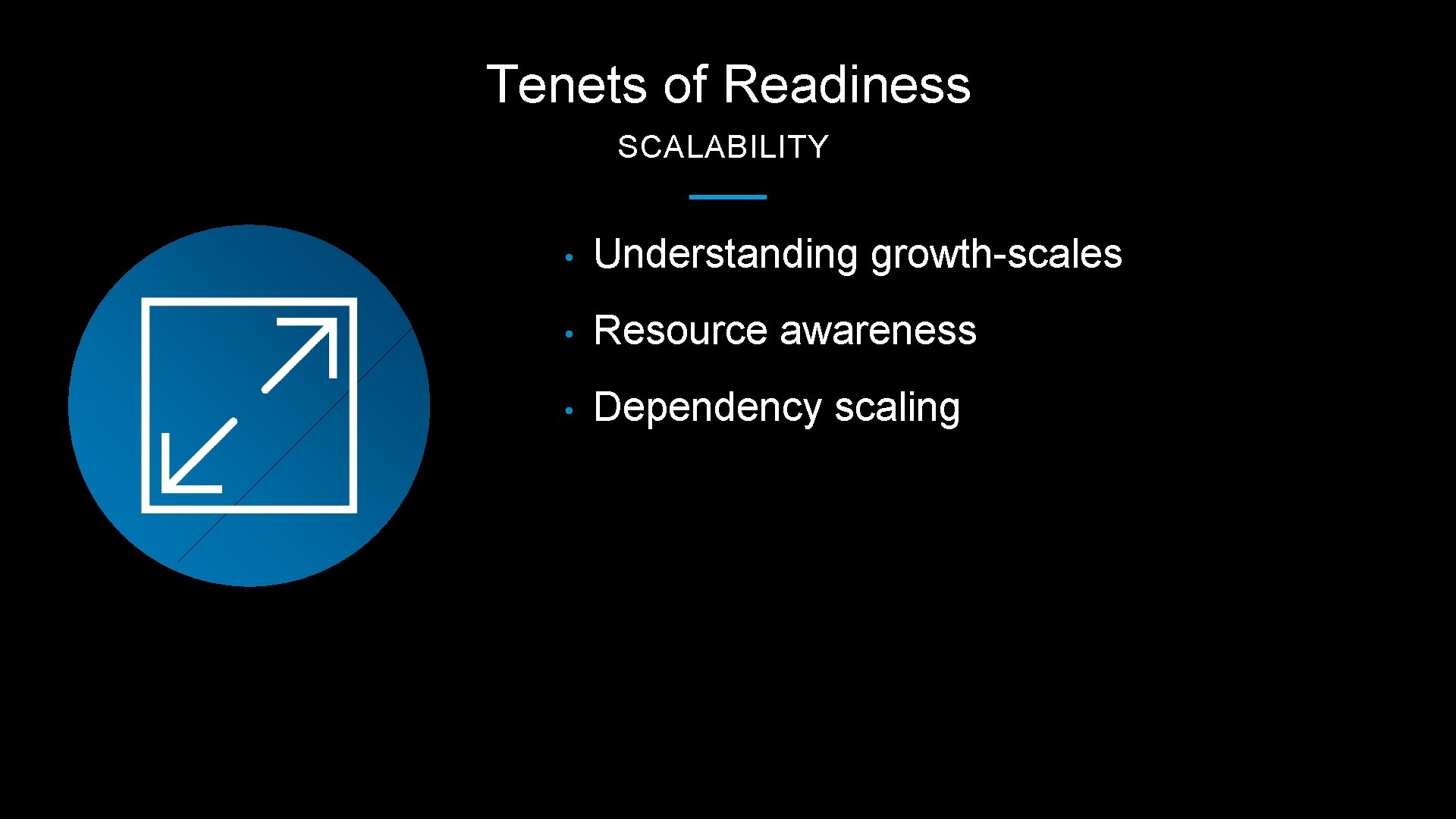 Tenets of Readiness

SCALABILITY

• Understanding growth-scales
• Resource awareness
• Dependency scaling